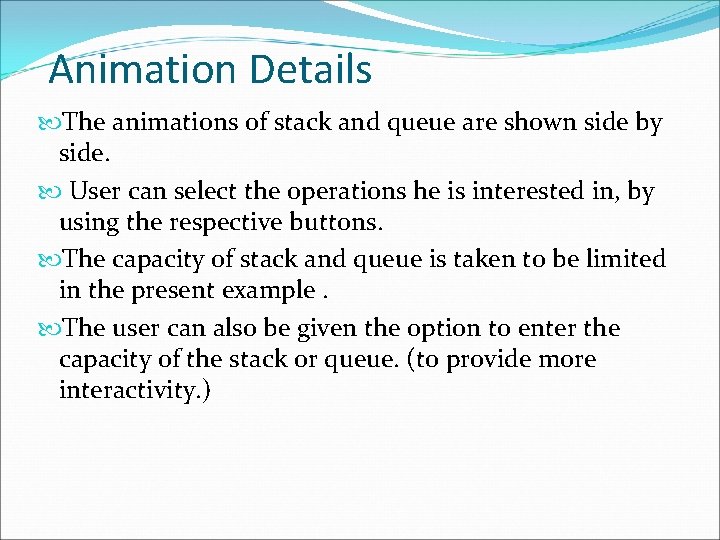 Animation Details

The animations of stack and queue are shown side by side.

User can select the operations he is interested in, by using the respective buttons.

The capacity of stack and queue is taken to be limited in the present example .

The user can also be given the option to enter the capacity of the stack or queue. (to provide more interactivity.)